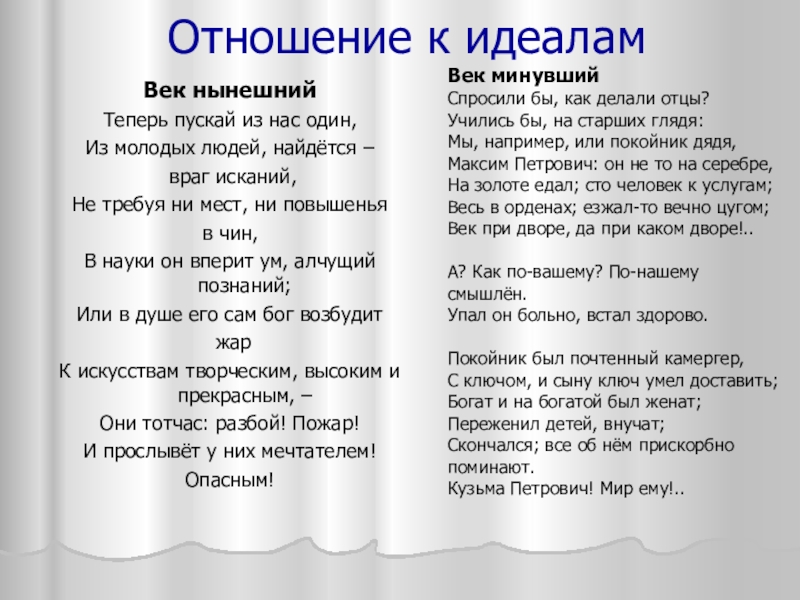 Отношение к идеалам

Век нынешний
Теперь пускай из нас один,
Из молодых людей, найдётся –
враг исканий,
Не требуя ни мест, ни повышенья
в чин,
В науки он вперит ум, алчущий познаний;
Или в душе его сам бог возбудит
жар
К искусствам творческим, высоким и прекрасным, –
Они тотчас: разбой! Пожар!
И прослывёт у них мечтателем!
Опасным!

Век минувший
Спросили бы, как делали отцы?
Учились бы, на старших глядя:
Мы, например, или покойник дядя,
Максим Петрович: он не то на серебре,
На золоте едал; сто человек к услугам;
Весь в орденах; езжал-то вечно цугом;
Век при дворе, да при каком дворе!..

А? Как по-вашему? По-нашему смышлён.
Упал он больно, встал здорово.

Покойник был почтенный камергер,
С ключом, и сыну ключ умел доставить;
Богат и на богатой был женат;
Переженил детей, внучат;
Скончался; все об нём прискорбно поминают.
Кузьма Петрович! Мир ему!..